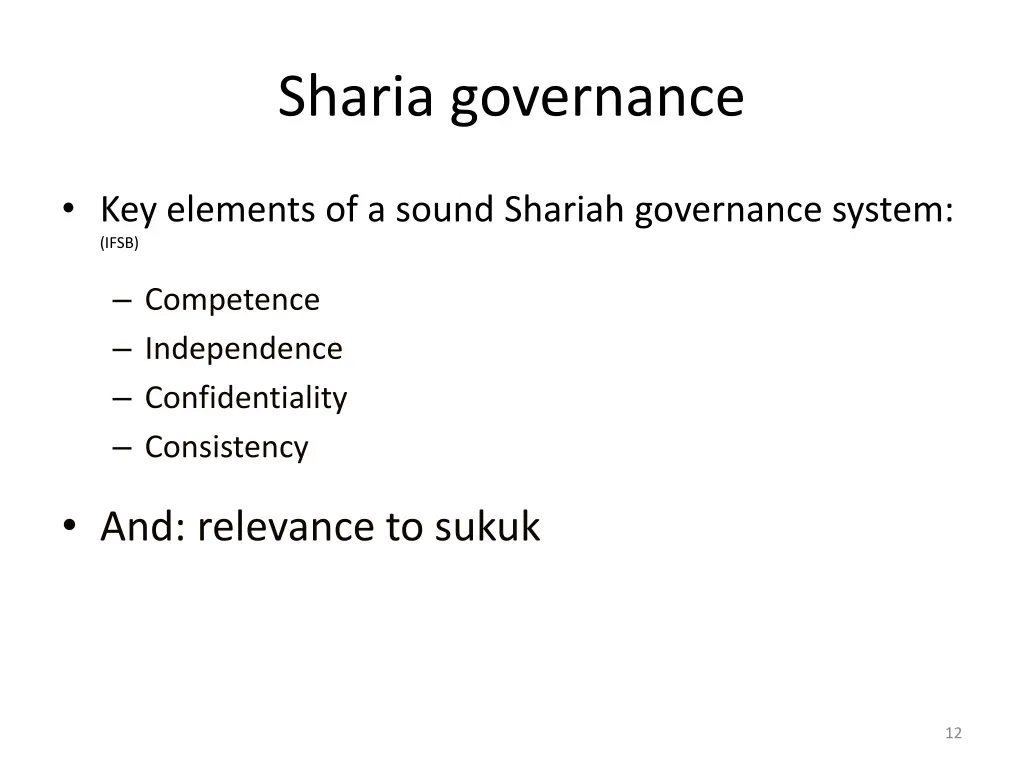 Sharia governance

• Key elements of a sound Shariah governance system: (IFSB)

– Competence
– Independence
– Confidentiality
– Consistency

• And: relevance to sukuk

12